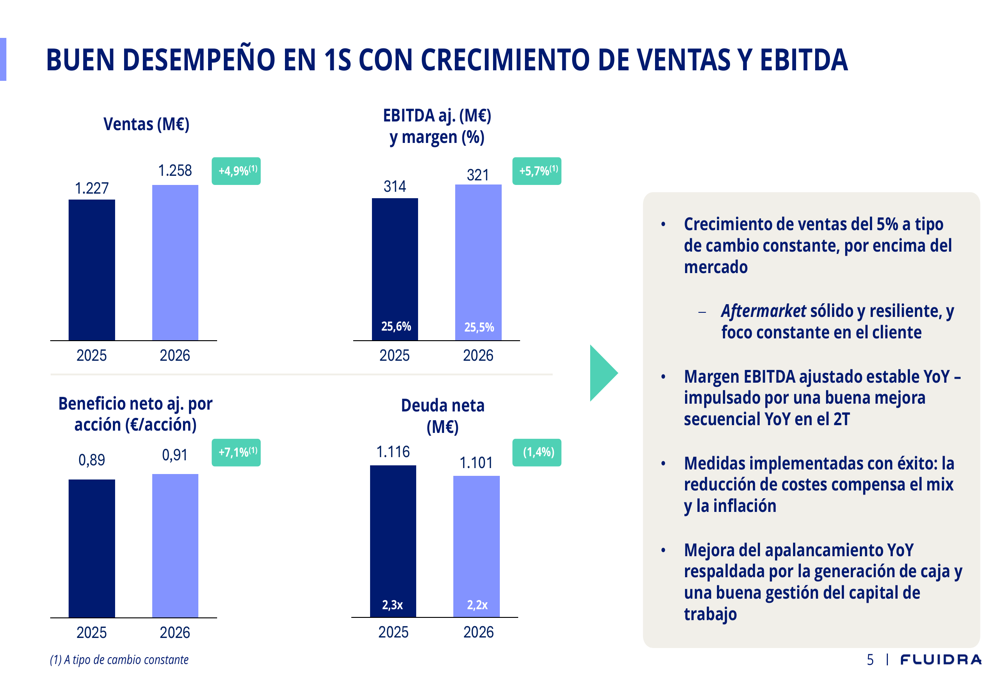 BUEN DESEMPEÑO EN 1S CON CRECIMIENTO DE VENTAS Y EBITDA

Ventas (M€)

1.227
1.258
+4,9%$^{(1)}$
2025
2026

EBITDA aj. (M€) y margen (%)

314
321
+5,7%$^{(1)}$
25,6%
25,5%
2025
2026

Beneficio neto aj. por acción (€/acción)

0,89
0,91
+7,1%$^{(1)}$
2025
2026

Deuda neta (M€)

1.116
1.101
(1,4%)
2,3x
2,2x
2025
2026

• Crecimiento de ventas del 5% a tipo de cambio constante, por encima del mercado

- Aftermarket sólido y resiliente, y foco constante en el cliente

• Margen EBITDA ajustado estable YoY – impulsado por una buena mejora secuencial YoY en el 2T

• Medidas implementadas con éxito: la reducción de costes compensa el mix y la inflación

• Mejora del apalancamiento YoY respaldada por la generación de caja y una buena gestión del capital de trabajo

(1) A tipo de cambio constante

5 | FLUIDRA